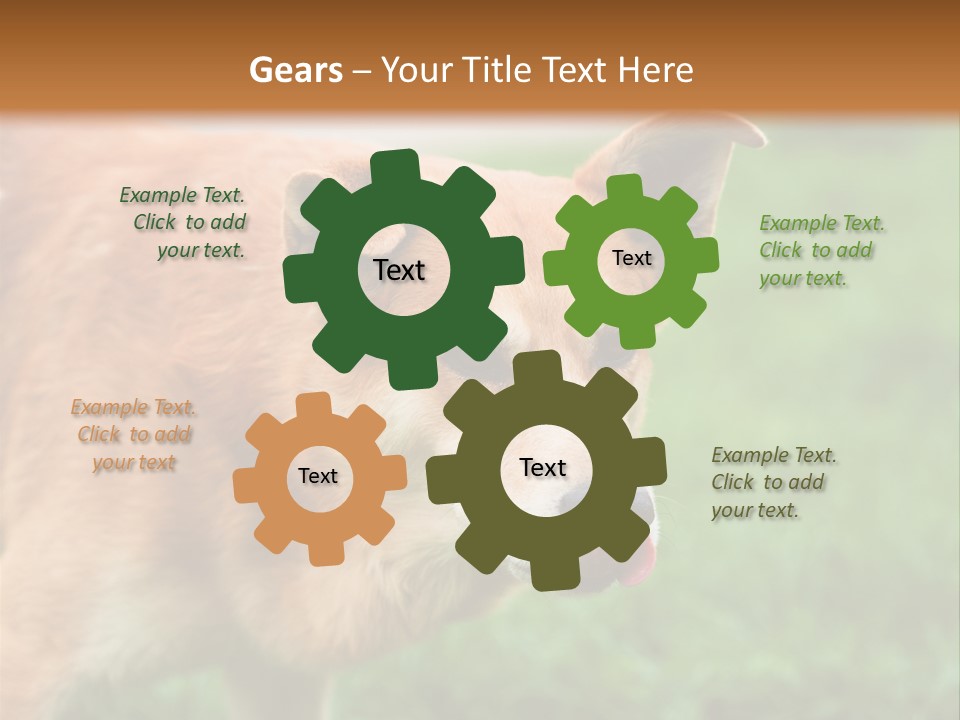 Gears – Your Title Text Here

Example Text. Click to add your text.

Text

Text

Example Text. Click to add your text.

Example Text. Click to add your text

Text

Text

Example Text. Click to add your text.